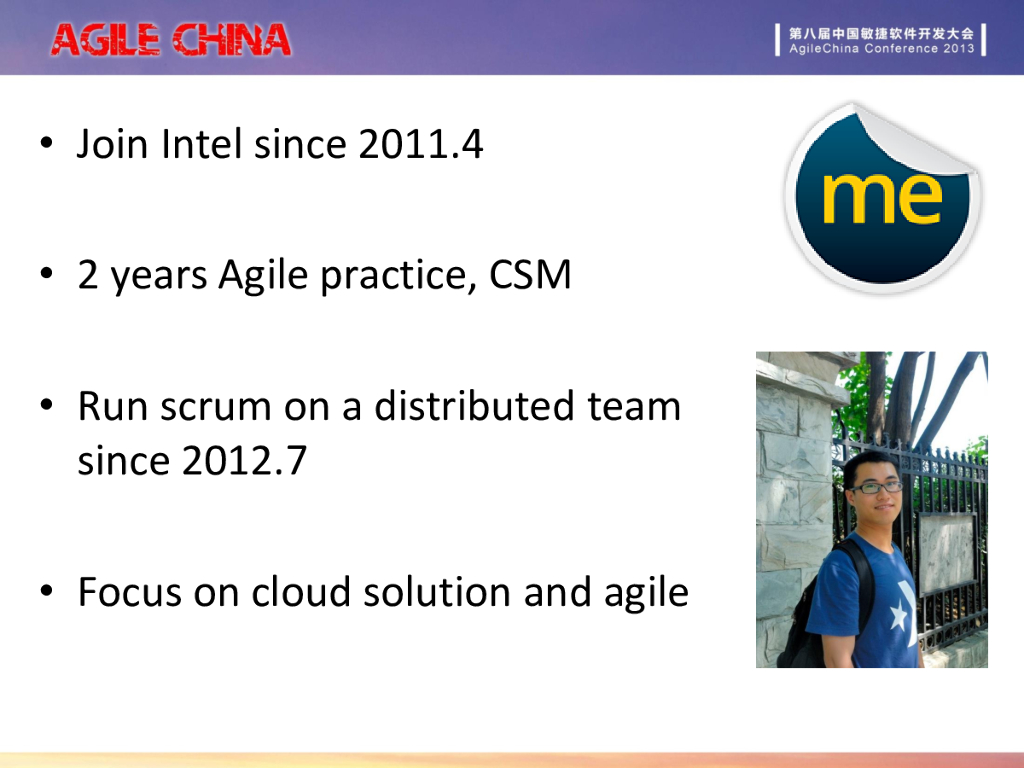 AGILE CHINA

第八届中国敏捷软件开发大会
AgileChina Conference 2013

• Join Intel since 2011.4

• 2 years Agile practice, CSM

• Run scrum on a distributed team since 2012.7

• Focus on cloud solution and agile

me